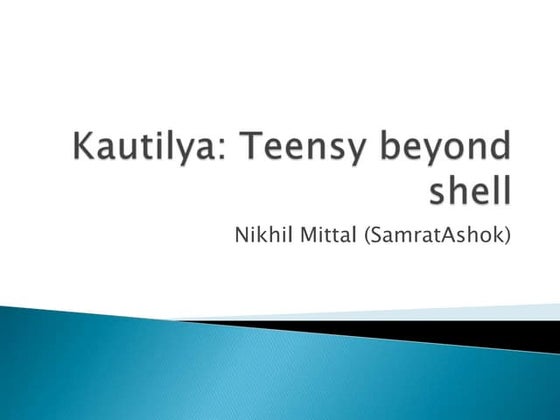 Kautilya: Teensy beyond shell

Nikhil Mittal (SamratAshok)